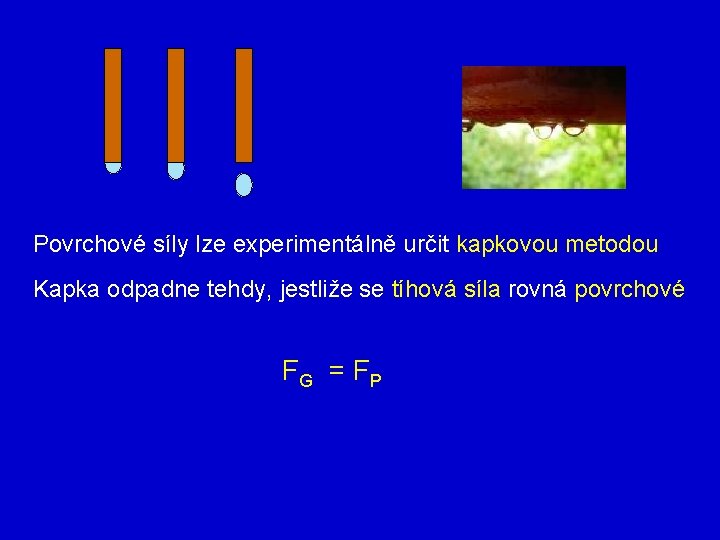 Povrchové síly lze experimentálně určit kapkovou metodou

Kapka odpadne tehdy, jestliže se tíhová síla rovná povrchové

$F_G = F_P$